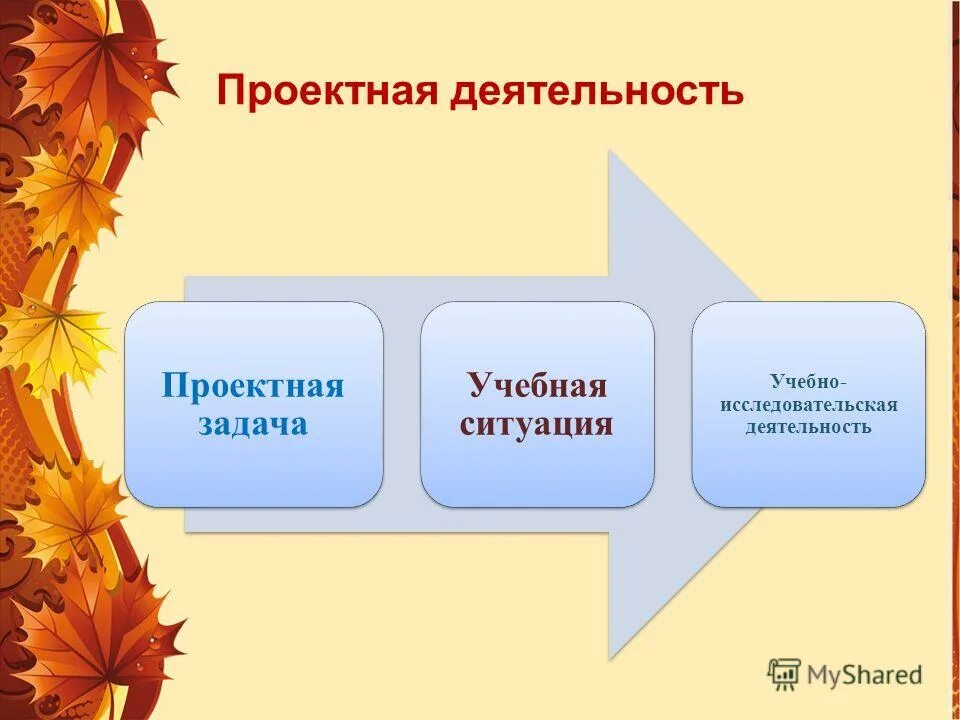 Проектная деятельность

Проектная задача

Учебная ситуация

Учебно-исследовательская деятельность

MyShared